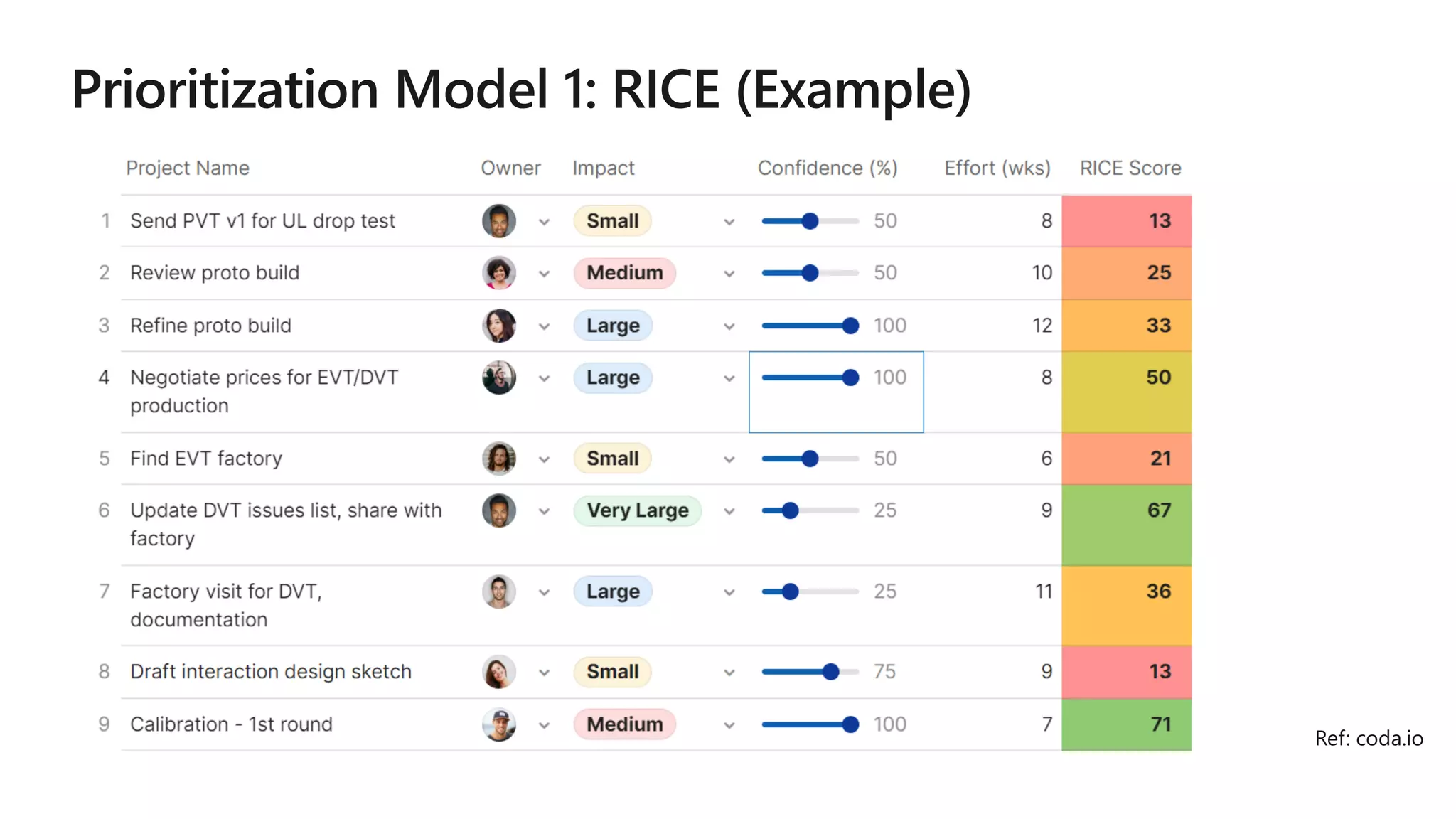 Prioritization Model 1: RICE (Example)

| | Project Name | Owner | Impact | Confidence (%) | Effort (wks) | RICE Score |
|---|---|---|---|---|---|---|
| 1 | Send PVT v1 for UL drop test | | Small | 50 | 8 | 13 |
| 2 | Review proto build | | Medium | 50 | 10 | 25 |
| 3 | Refine proto build | | Large | 100 | 12 | 33 |
| 4 | Negotiate prices for EVT/DVT production | | Large | 100 | 8 | 50 |
| 5 | Find EVT factory | | Small | 50 | 6 | 21 |
| 6 | Update DVT issues list, share with factory | | Very Large | 25 | 9 | 67 |
| 7 | Factory visit for DVT, documentation | | Large | 25 | 11 | 36 |
| 8 | Draft interaction design sketch | | Small | 75 | 9 | 13 |
| 9 | Calibration - 1st round | | Medium | 100 | 7 | 71 |

Ref: coda.io